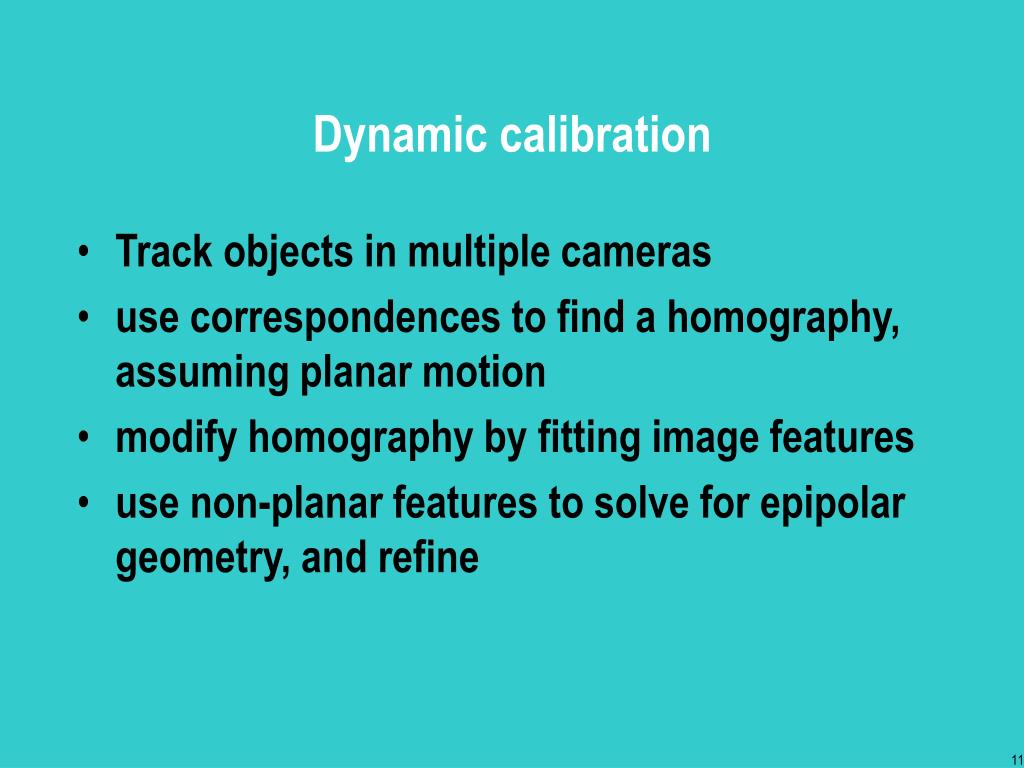 Dynamic calibration

• Track objects in multiple cameras
• use correspondences to find a homography, assuming planar motion
• modify homography by fitting image features
• use non-planar features to solve for epipolar geometry, and refine

11